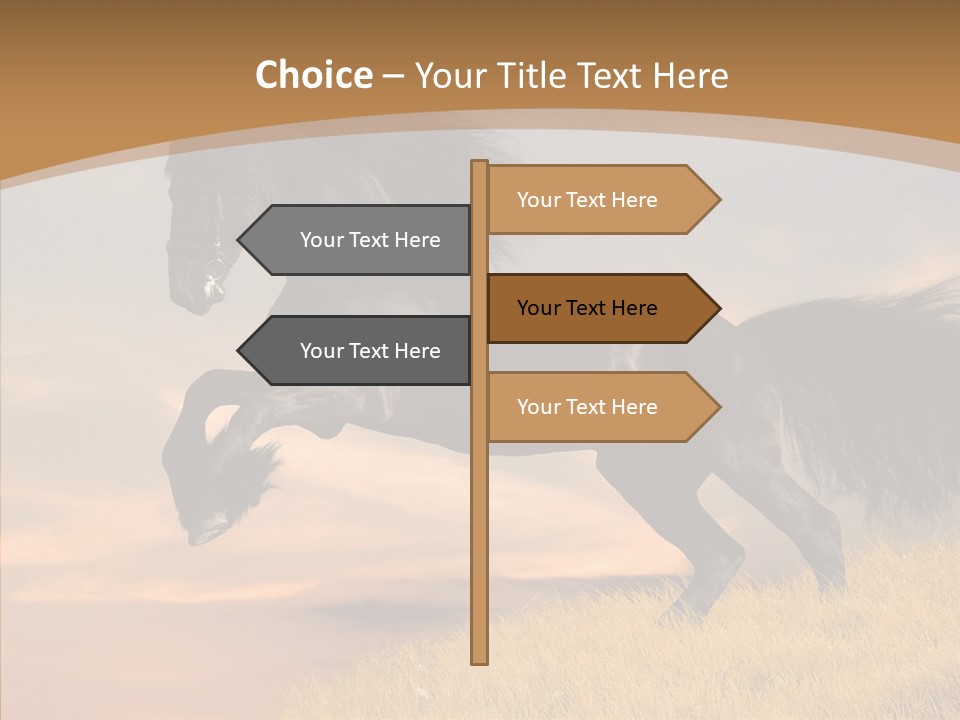 Choice – Your Title Text Here

Your Text Here

Your Text Here

Your Text Here

Your Text Here

Your Text Here